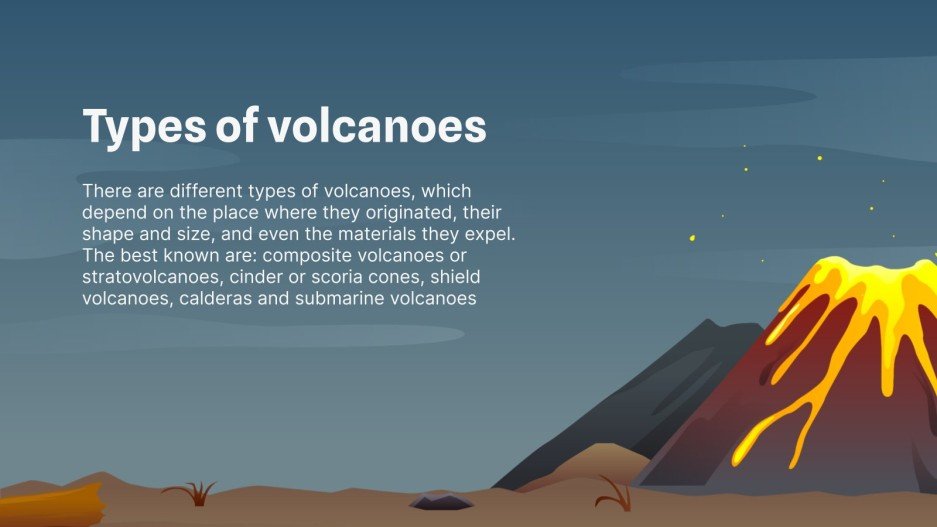 Types of volcanoes

There are different types of volcanoes, which depend on the place where they originated, their shape and size, and even the materials they expel. The best known are: composite volcanoes or stratovolcanoes, cinder or scoria cones, shield volcanoes, calderas and submarine volcanoes